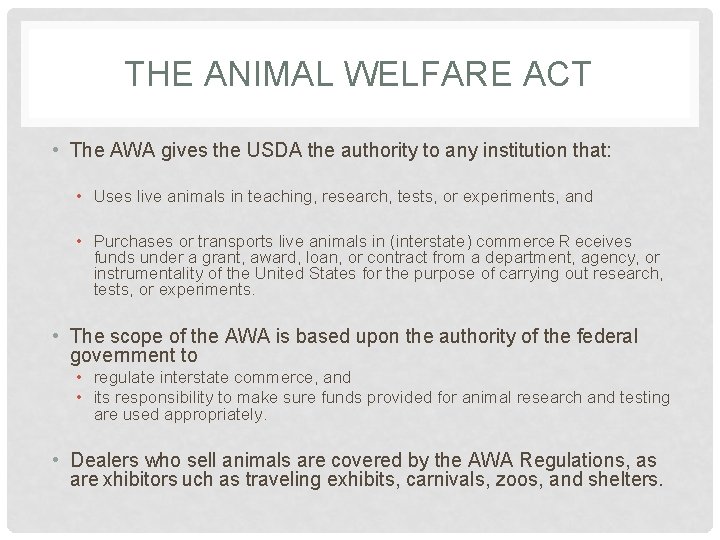 THE ANIMAL WELFARE ACT

• The AWA gives the USDA the authority to any institution that:

• Uses live animals in teaching, research, tests, or experiments, and

• Purchases or transports live animals in (interstate) commerce R eceives funds under a grant, award, loan, or contract from a department, agency, or instrumentality of the United States for the purpose of carrying out research, tests, or experiments.

• The scope of the AWA is based upon the authority of the federal government to

• regulate interstate commerce, and
• its responsibility to make sure funds provided for animal research and testing are used appropriately.

• Dealers who sell animals are covered by the AWA Regulations, as are xhibitors uch as traveling exhibits, carnivals, zoos, and shelters.